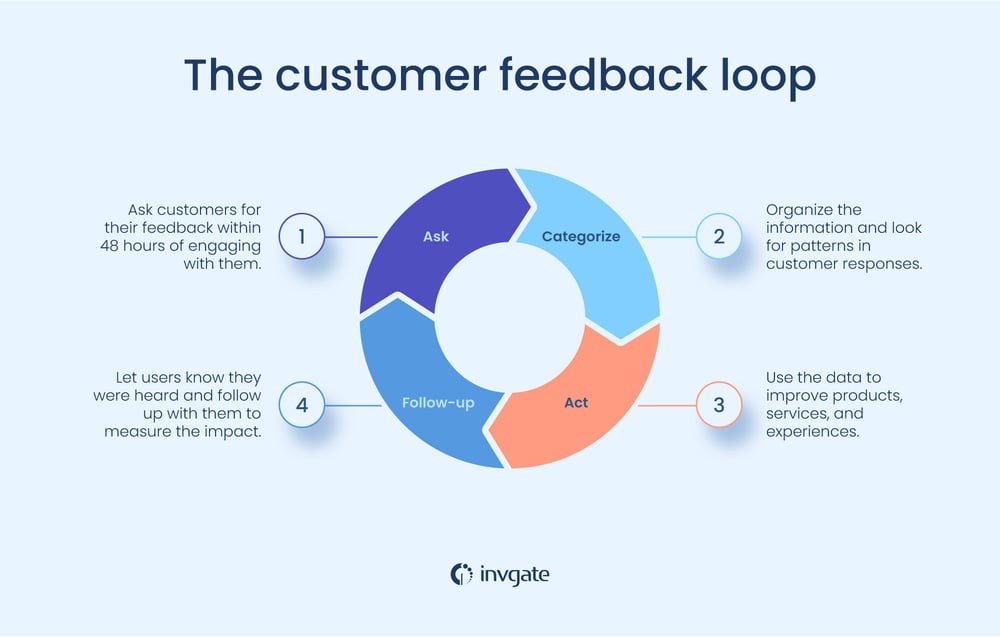 The customer feedback loop

Ask customers for their feedback within 48 hours of engaging with them.

1

Ask

Categorize

2

Organize the information and look for patterns in customer responses.

Let users know they were heard and follow up with them to measure the impact.

4

Follow-up

Act

3

Use the data to improve products, services, and experiences.

invgate